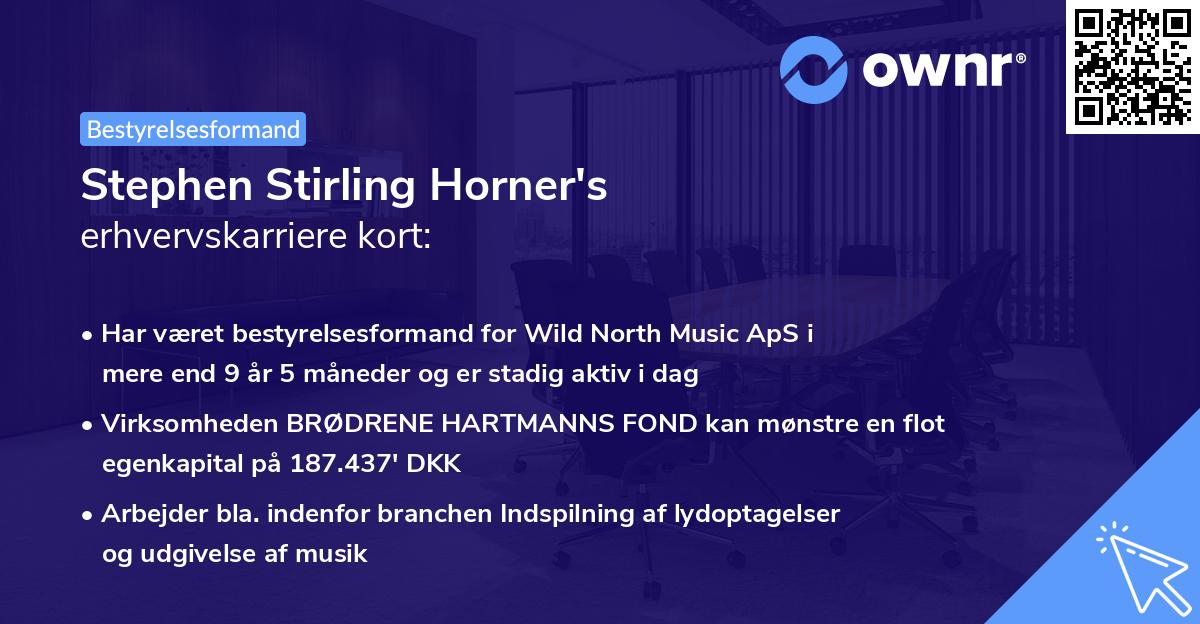 ownr®

Bestyrelsesformand

Stephen Stirling Horner's
erhvervskarriere kort:

• Har været bestyrelsesformand for Wild North Music ApS i mere end 9 år 5 måneder og er stadig aktiv i dag

• Virksomheden BRØDRENE HARTMANNS FOND kan mønstre en flot egenkapital på 187.437' DKK

• Arbejder bla. indenfor branchen Indspilning af lydoptagelser og udgivelse af musik